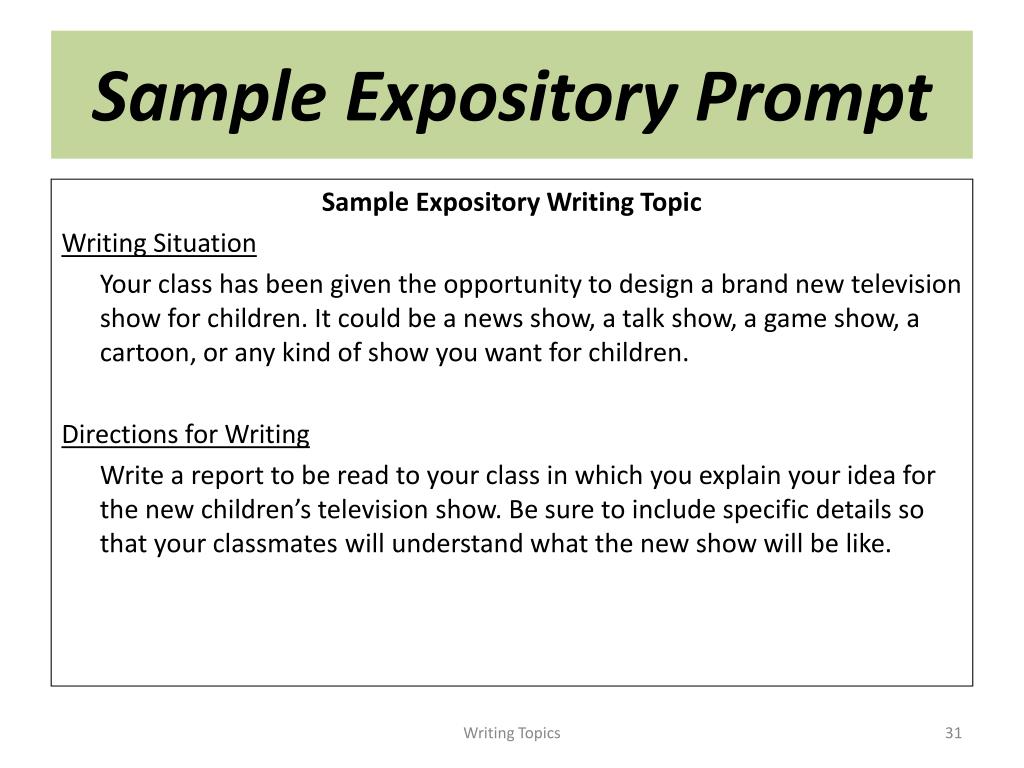 Sample Expository Prompt

Sample Expository Writing Topic

Writing Situation

Your class has been given the opportunity to design a brand new television show for children. It could be a news show, a talk show, a game show, a cartoon, or any kind of show you want for children.

Directions for Writing

Write a report to be read to your class in which you explain your idea for the new children's television show. Be sure to include specific details so that your classmates will understand what the new show will be like.

Writing Topics

31